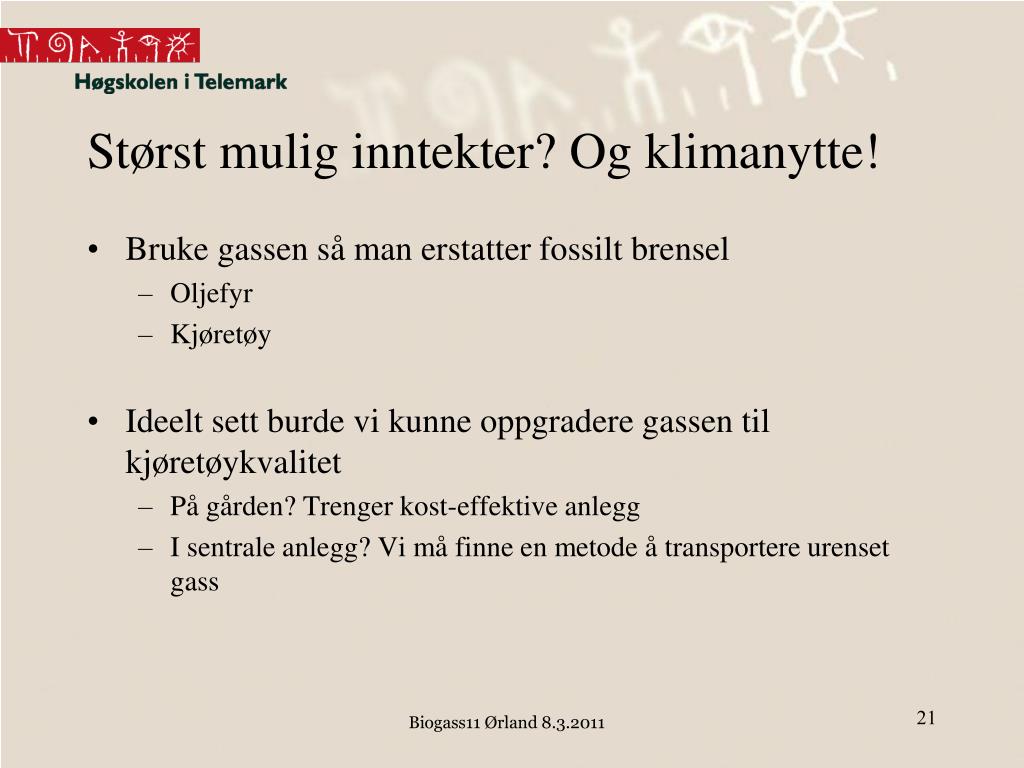 Høgskolen i Telemark

Størst mulig inntekter? Og klimanytte!

• Bruke gassen så man erstatter fossilt brensel
– Oljefyr
– Kjøretøy

• Ideelt sett burde vi kunne oppgradere gassen til kjøretøykvalitet
– På gården? Trenger kost-effektive anlegg
– I sentrale anlegg? Vi må finne en metode å transportere urenset gass

Biogass11 Ørland 8.3.2011

21